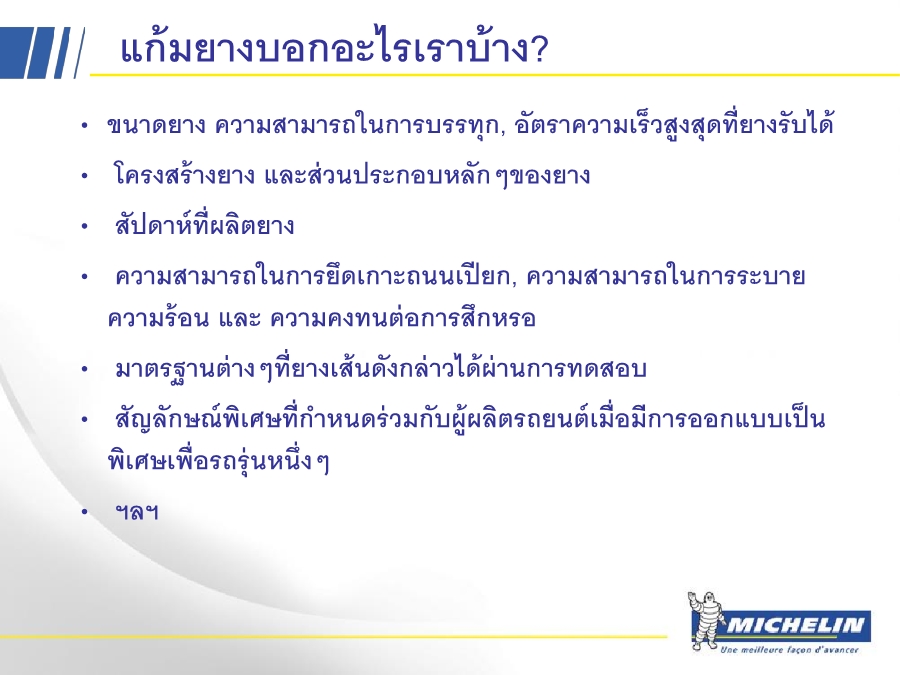 แก้มยางบอกอะไรเราบ้าง?

• ขนาดยาง ความสามารถในการบรรทุก, อัตราความเร็วสูงสุดที่ยางรับได้

• โครงสร้างยาง และส่วนประกอบหลักๆของยาง

• สัปดาห์ที่ผลิตยาง

• ความสามารถในการยึดเกาะถนนเปียก, ความสามารถในการระบายความร้อน และ ความคงทนต่อการสึกหรอ

• มาตรฐานต่างๆที่ยางเส้นดังกล่าวได้ผ่านการทดสอบ

• สัญลักษณ์พิเศษที่กำหนดร่วมกับผู้ผลิตรถยนต์เมื่อมีการออกแบบเป็นพิเศษเพื่อรถรุ่นหนึ่งๆ

• ฯลฯ

MICHELIN
Une meilleure façon d'avancer